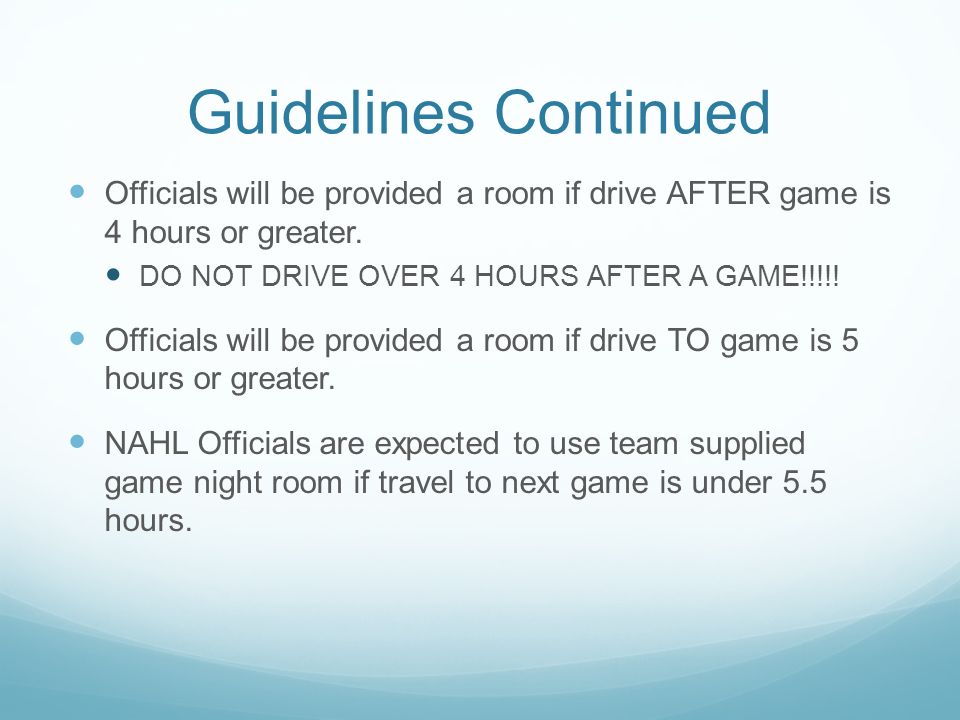 Guidelines Continued

- Officials will be provided a room if drive AFTER game is 4 hours or greater.
  - DO NOT DRIVE OVER 4 HOURS AFTER A GAME!!!!!

- Officials will be provided a room if drive TO game is 5 hours or greater.

- NAHL Officials are expected to use team supplied game night room if travel to next game is under 5.5 hours.